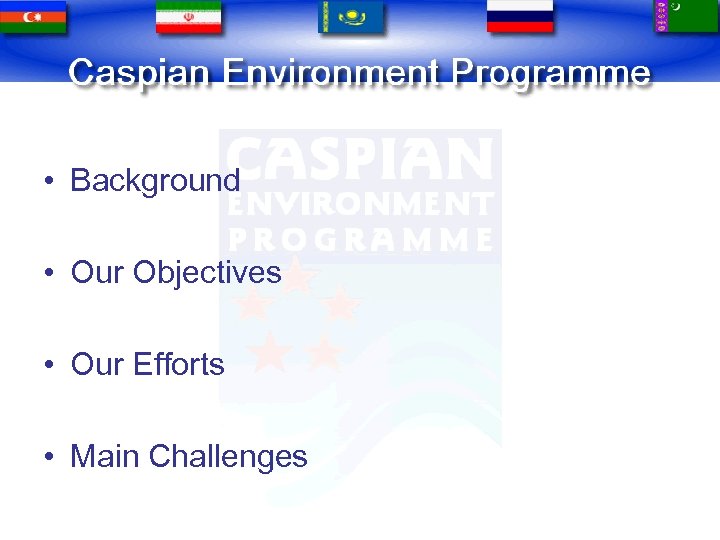 Caspian Environment Programme

CASPIAN ENVIRONMENT PROGRAMME

• Background

• Our Objectives

• Our Efforts

• Main Challenges